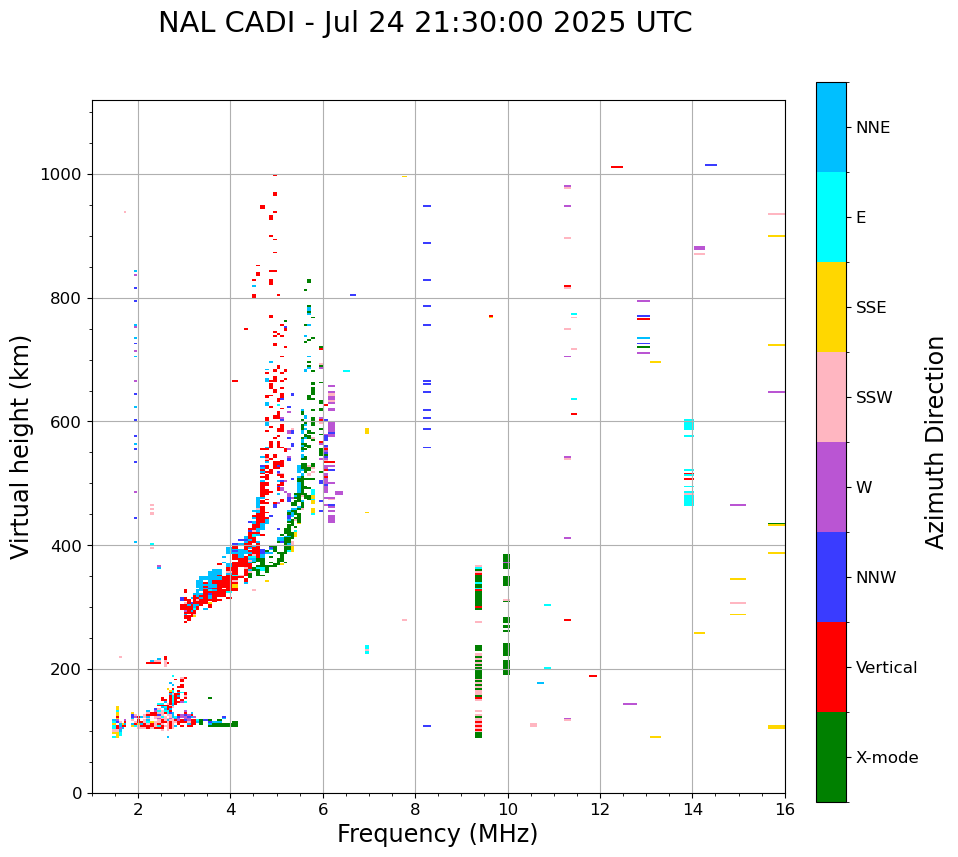 NAL CADI - Jul 24 21:30:00 2025 UTC

Virtual height (km)

1000
800
600
400
200
0

2
4
6
8
10
12
14
16

Frequency (MHz)

NNE
E
SSE
SSW
W
NNW
Vertical
X-mode

Azimuth Direction